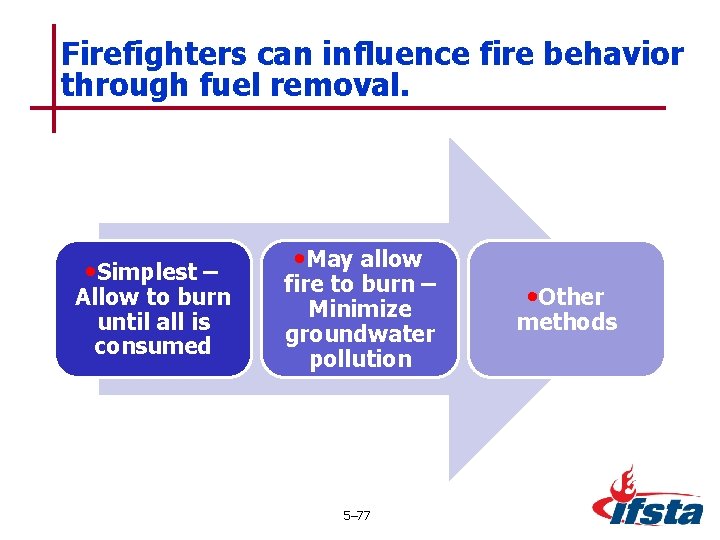 Firefighters can influence fire behavior through fuel removal.

•Simplest – Allow to burn until all is consumed

•May allow fire to burn – Minimize groundwater pollution

•Other methods

5–77

ifsta